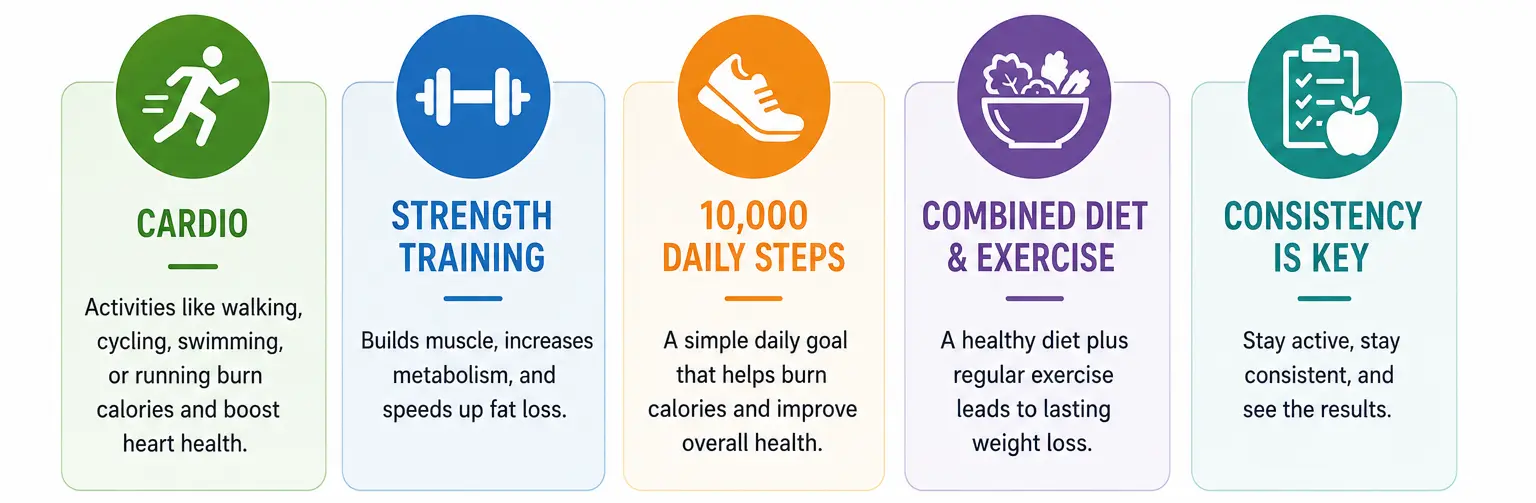 CARDIO

Activities like walking, cycling, swimming, or running burn calories and boost heart health.

STRENGTH TRAINING

Builds muscle, increases metabolism, and speeds up fat loss.

10,000 DAILY STEPS

A simple daily goal that helps burn calories and improve overall health.

COMBINED DIET & EXERCISE

A healthy diet plus regular exercise leads to lasting weight loss.

CONSISTENCY IS KEY

Stay active, stay consistent, and see the results.